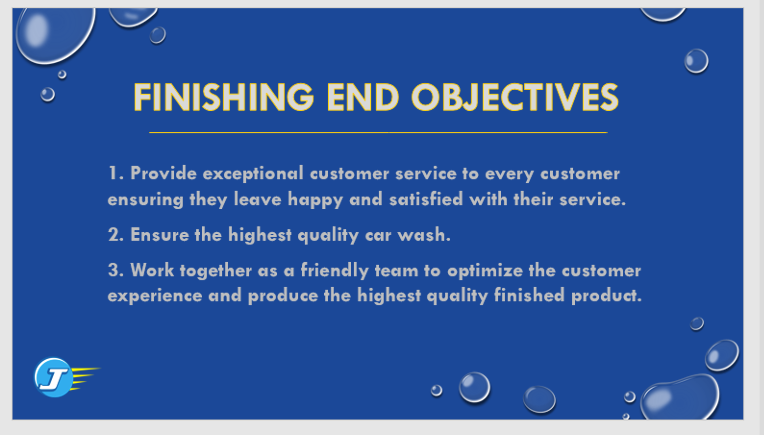 FINISHING END OBJECTIVES

1. Provide exceptional customer service to every customer ensuring they leave happy and satisfied with their service.

2. Ensure the highest quality car wash.

3. Work together as a friendly team to optimize the customer experience and produce the highest quality finished product.

J